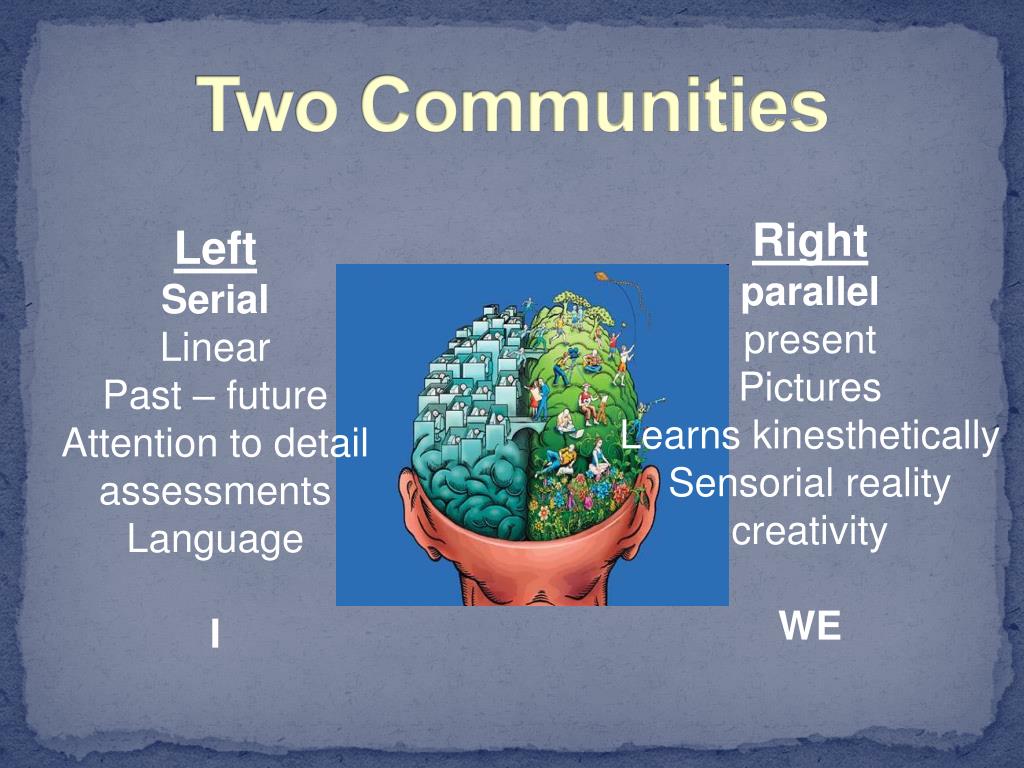 Two Communities

Left
Serial
Linear
Past – future
Attention to detail
assessments
Language

I

Right
parallel
present
Pictures
Learns kinesthetically
Sensorial reality
creativity

WE